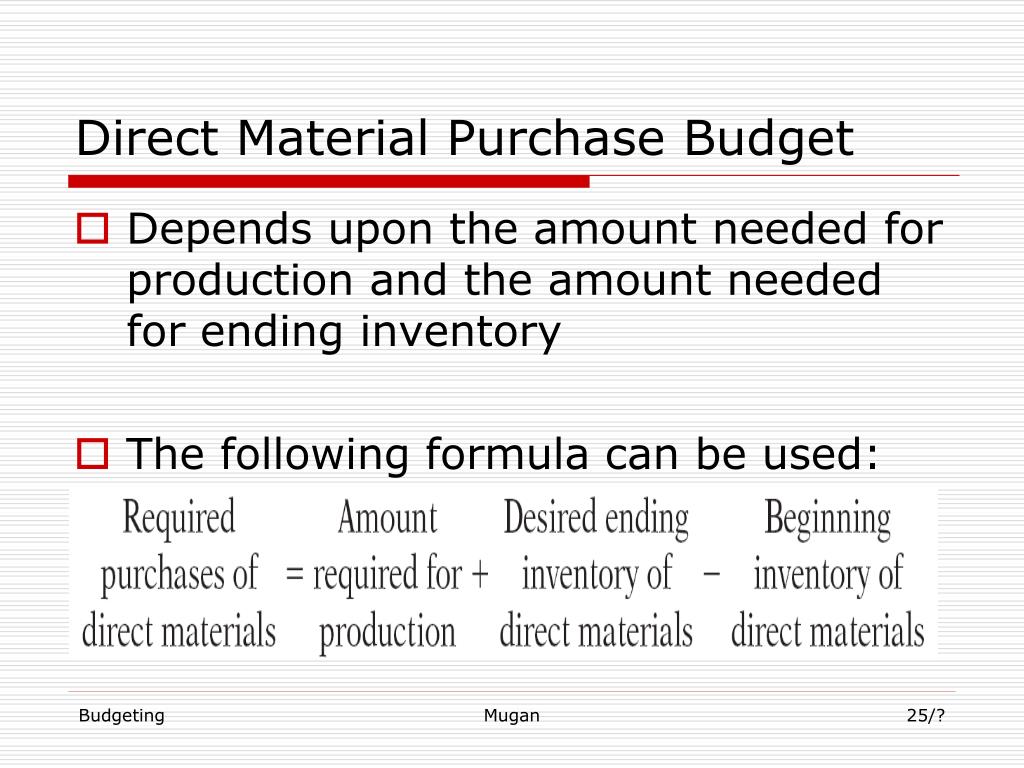 Direct Material Purchase Budget

Depends upon the amount needed for production and the amount needed for ending inventory

The following formula can be used:

Required purchases of direct materials = Amount required for production + Desired ending inventory of direct materials − Beginning inventory of direct materials

Budgeting

Mugan

25/?